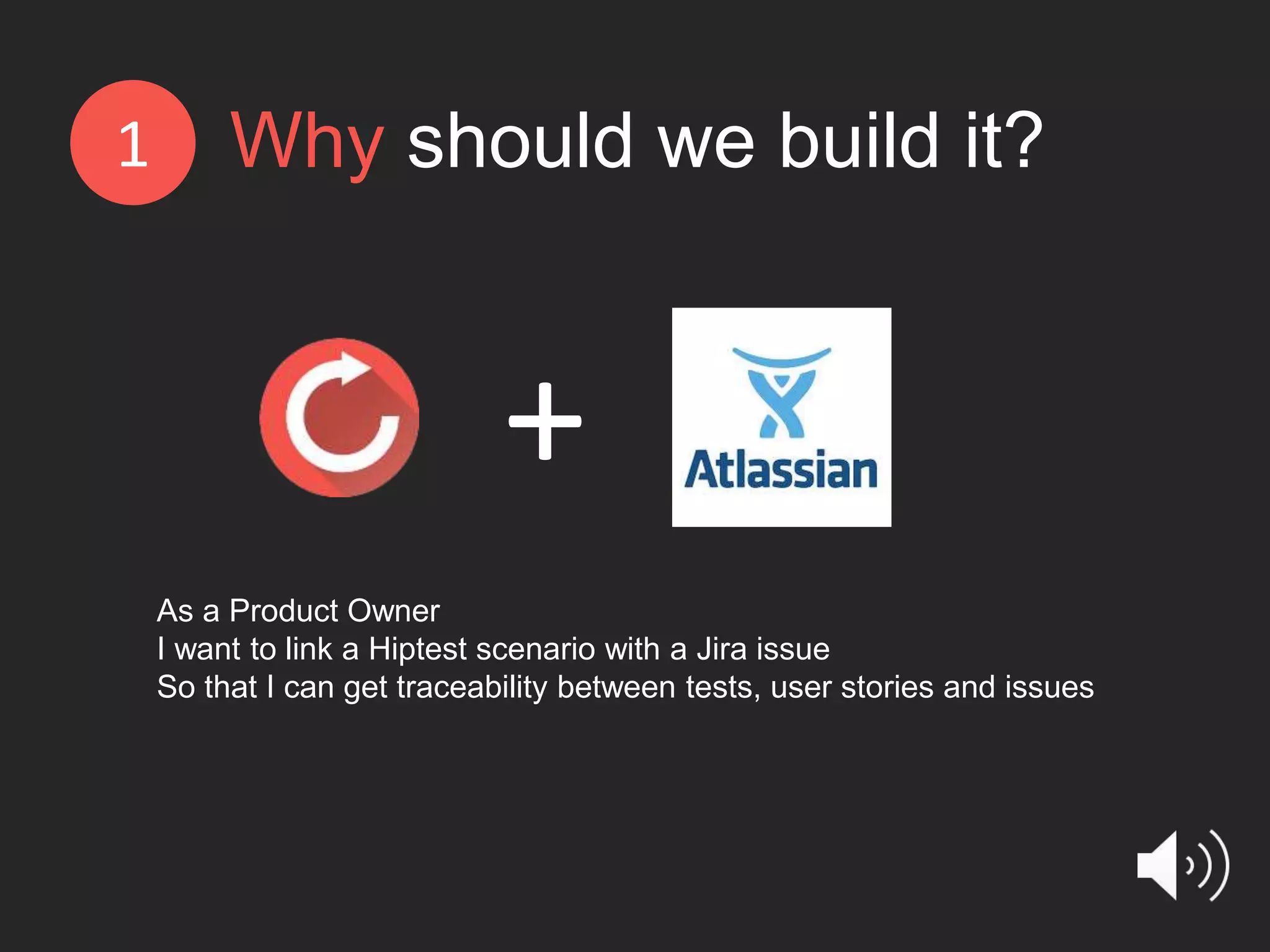 1 Why should we build it?

+

Atlassian

As a Product Owner
I want to link a Hiptest scenario with a Jira issue
So that I can get traceability between tests, user stories and issues